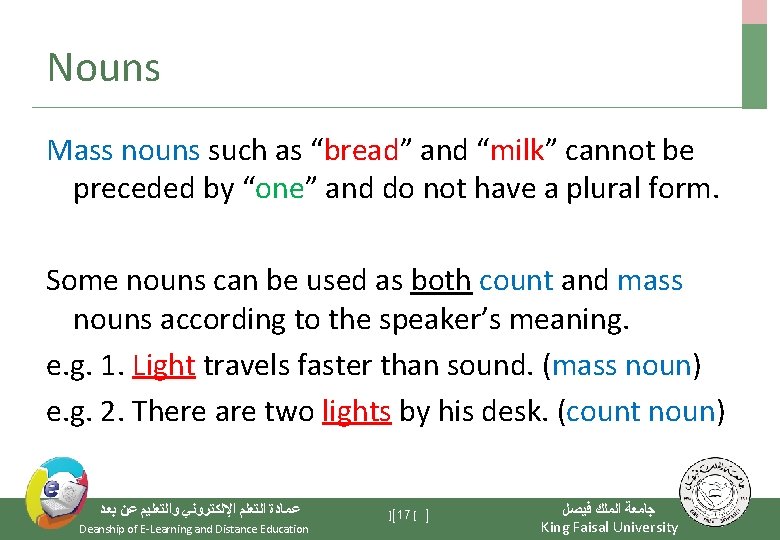 Nouns

Mass nouns such as “bread” and “milk” cannot be preceded by “one” and do not have a plural form.

Some nouns can be used as both count and mass nouns according to the speaker’s meaning.

e.g. 1. Light travels faster than sound. (mass noun)

e.g. 2. There are two lights by his desk. (count noun)

عمادة التعلم الإلكتروني والتعليم عن بعد
Deanship of E-Learning and Distance Education

][17 [ ]

جامعة الملك فيصل
King Faisal University